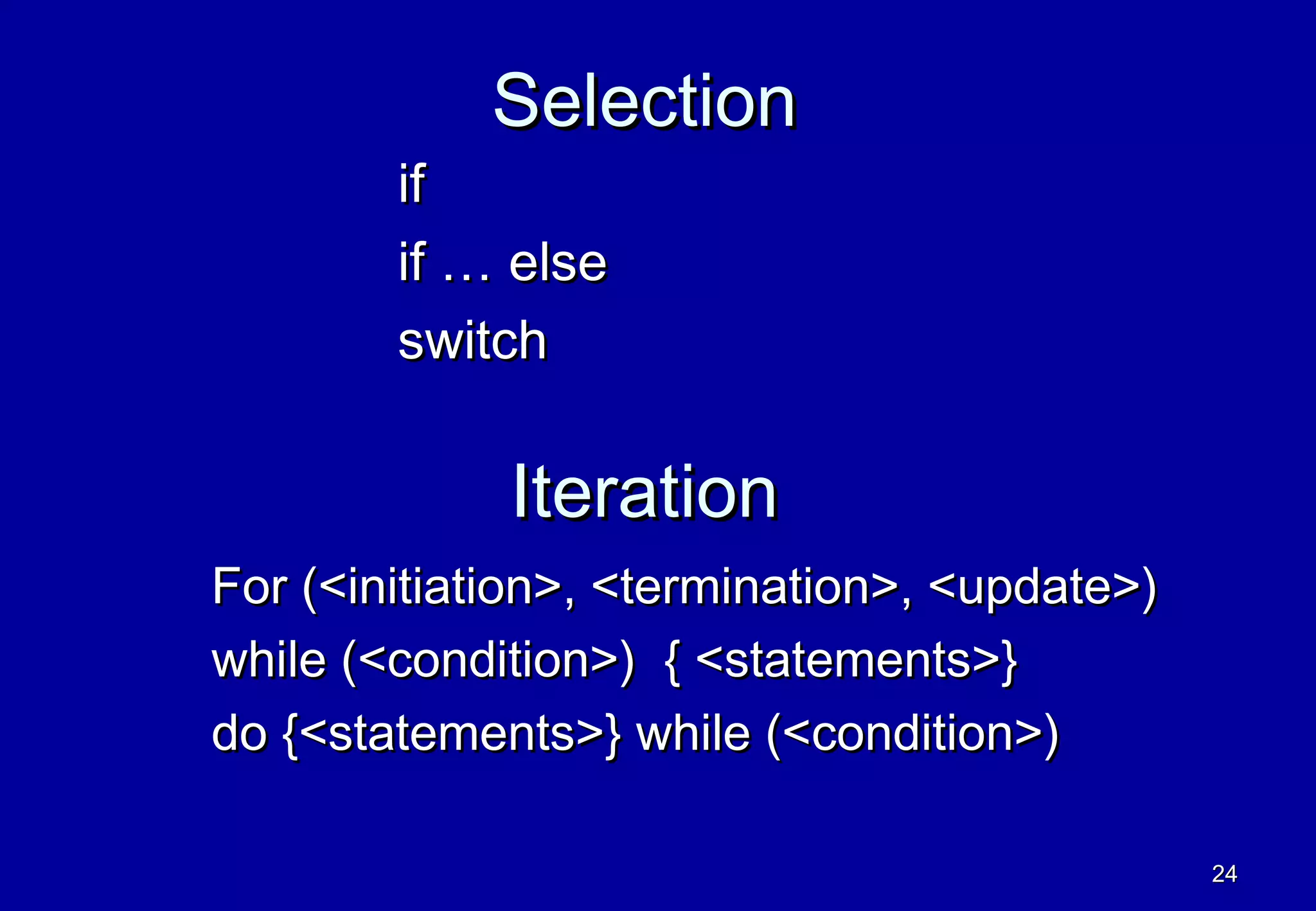 Selection

if

if … else

switch

Iteration

For (<initiation>, <termination>, <update>)

while (<condition>) { <statements>}

do {<statements>} while (<condition>)

24